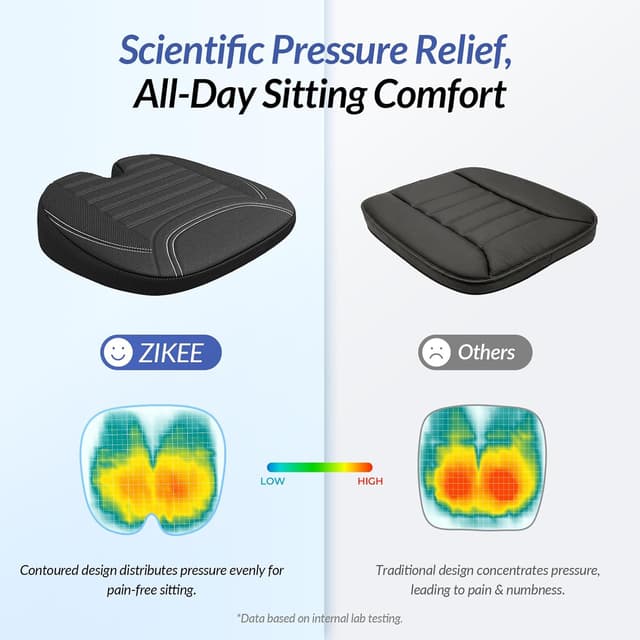 Scientific Pressure Relief,
All-Day Sitting Comfort

ZIKEE

Others

LOW

HIGH

Contoured design distributes pressure evenly for pain-free sitting.

Traditional design concentrates pressure, leading to pain & numbness.

*Data based on internal lab testing.